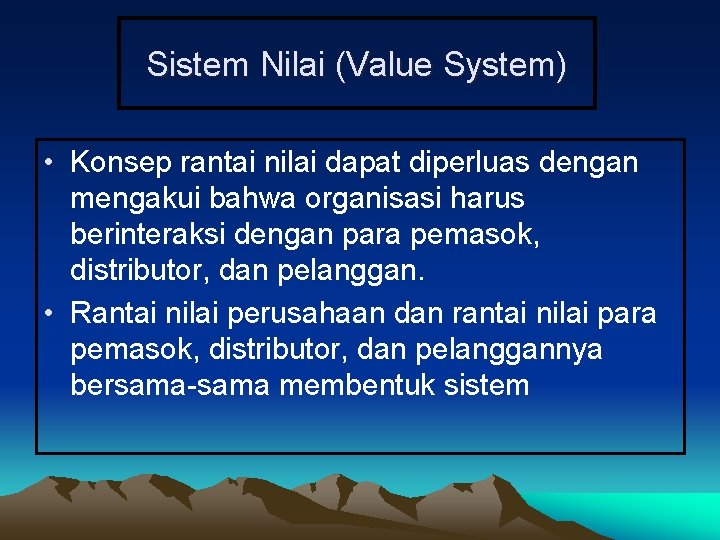 Sistem Nilai (Value System)

• Konsep rantai nilai dapat diperluas dengan mengakui bahwa organisasi harus berinteraksi dengan para pemasok, distributor, dan pelanggan.
• Rantai nilai perusahaan dan rantai nilai para pemasok, distributor, dan pelanggannya bersama-sama membentuk sistem